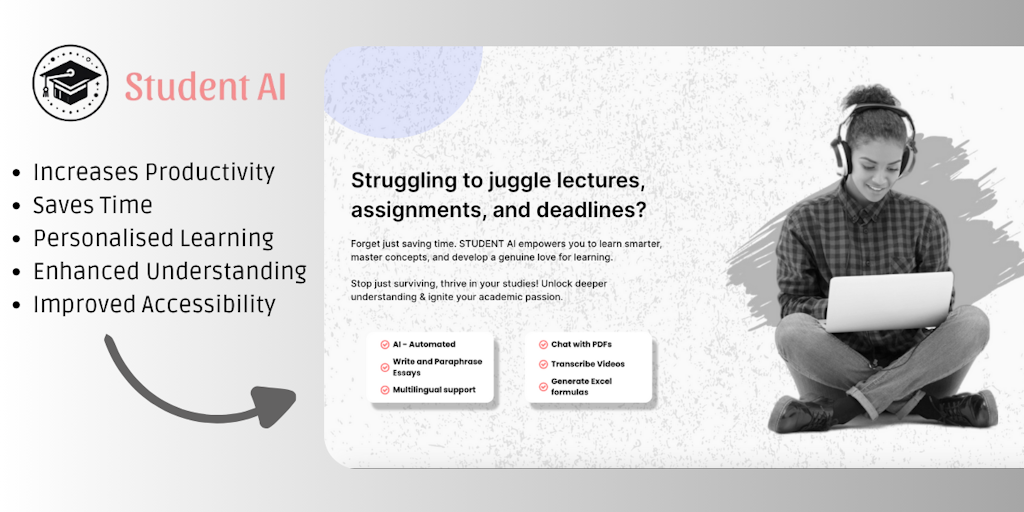 Student AI

- Increases Productivity
- Saves Time
- Personalised Learning
- Enhanced Understanding
- Improved Accessibility

Struggling to juggle lectures, assignments, and deadlines?

Forget just saving time. STUDENT AI empowers you to learn smarter, master concepts, and develop a genuine love for learning.

Stop just surviving, thrive in your studies! Unlock deeper understanding & ignite your academic passion.

AI - Automated
Write and Paraphrase Essays
Multilingual support

Chat with PDFs
Transcribe Videos
Generate Excel formulas